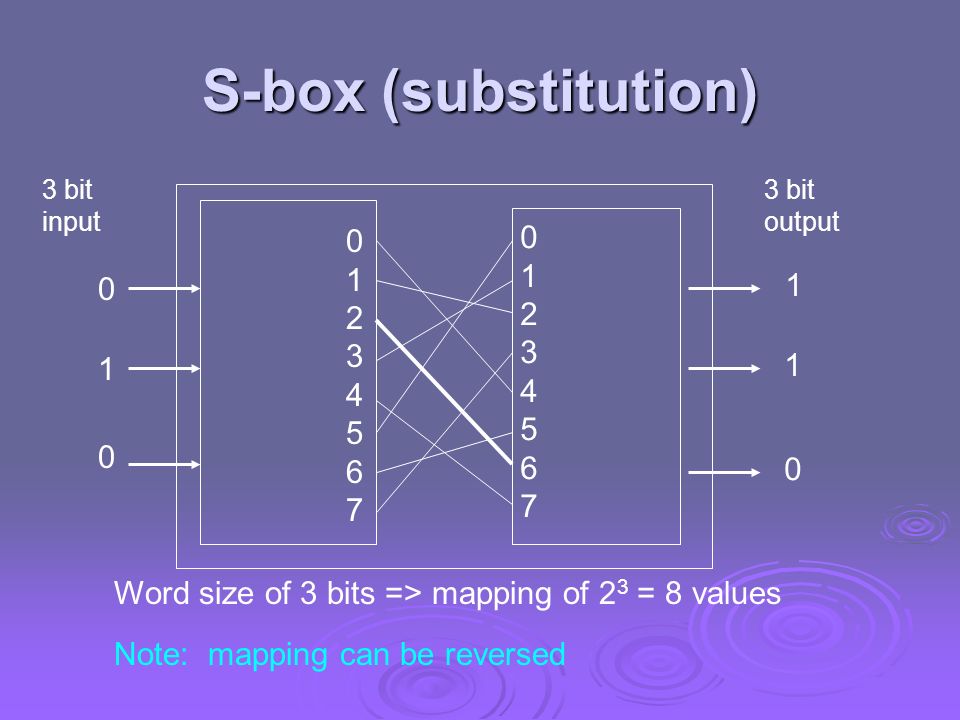 S-box (substitution)

3 bit input

0

1

0

0
1
2
3
4
5
6
7

0
1
2
3
4
5
6
7

3 bit output

1

1

0

Word size of 3 bits => mapping of $2^3$ = 8 values

Note: mapping can be reversed